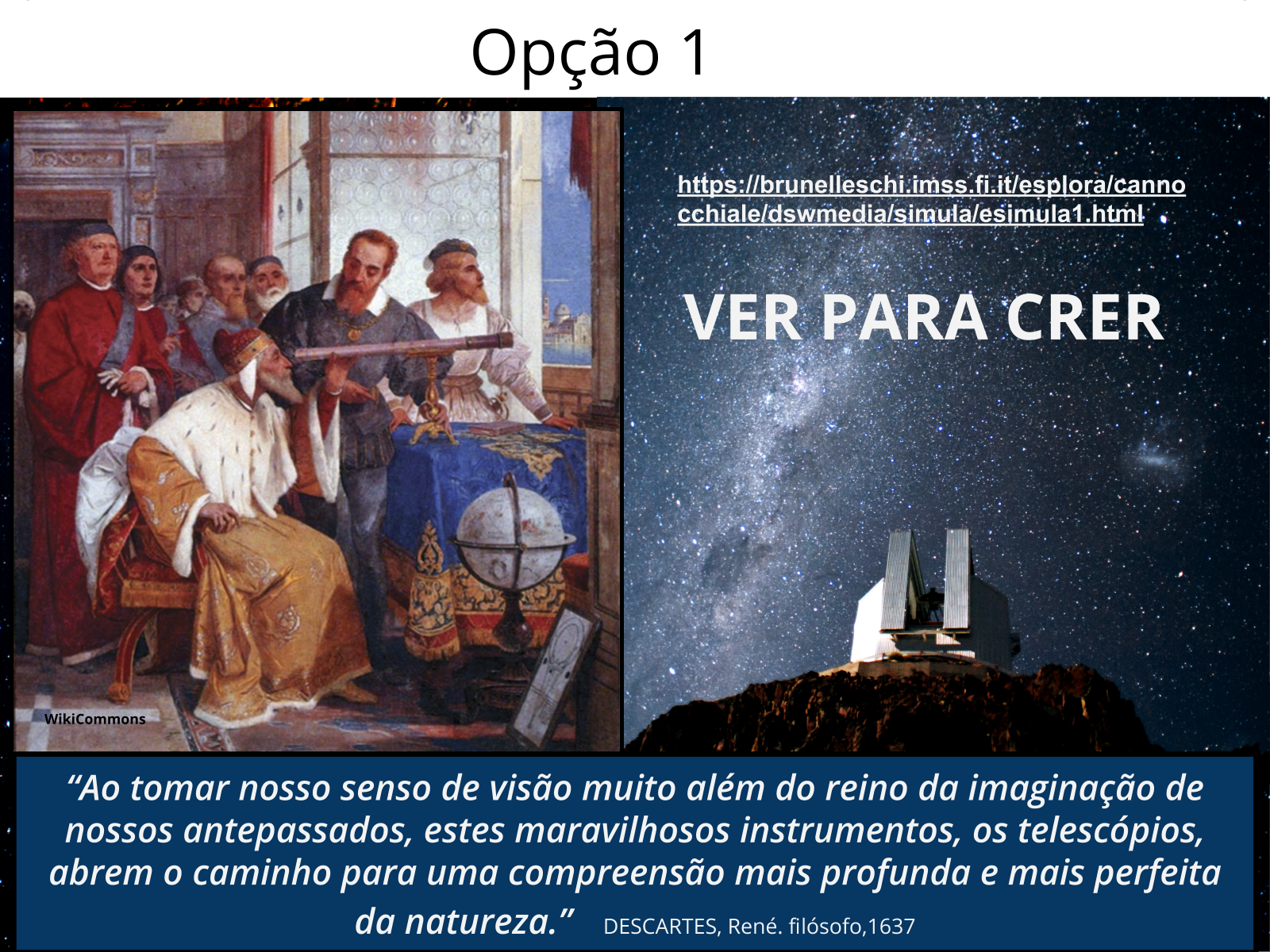 Opção 1

WikiCommons

https://brunelleschi.imss.fi.it/esplora/cannocchiale/dswmedia/simula/esimula1.html

VER PARA CRER

“Ao tomar nosso senso de visão muito além do reino da imaginação de nossos antepassados, estes maravilhosos instrumentos, os telescópios, abrem o caminho para uma compreensão mais profunda e mais perfeita da natureza.” DESCARTES, René. filósofo,1637